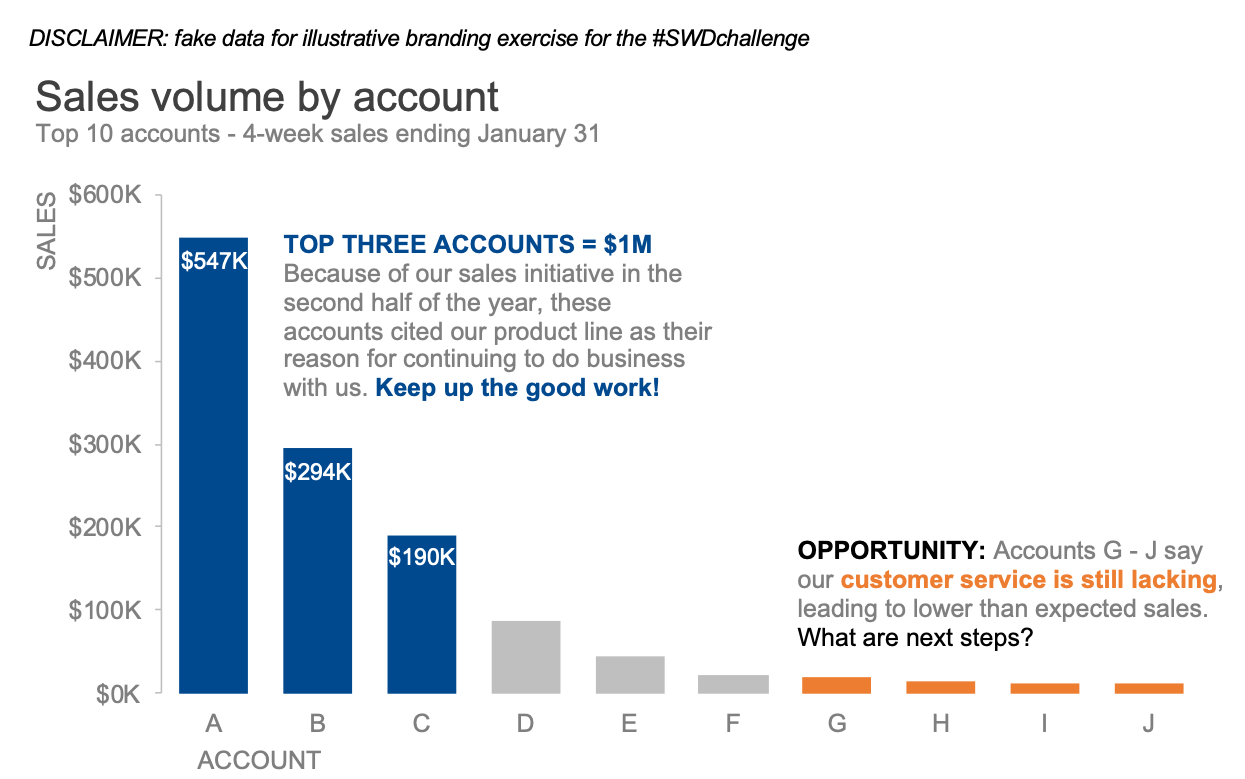 DISCLAIMER: fake data for illustrative branding exercise for the #SWDchallenge

Sales volume by account
Top 10 accounts - 4-week sales ending January 31

SALES

$600K
$500K
$400K
$300K
$200K
$100K
$0K

$547K
$294K
$190K

TOP THREE ACCOUNTS = $1M
Because of our sales initiative in the second half of the year, these accounts cited our product line as their reason for continuing to do business with us. Keep up the good work!

OPPORTUNITY: Accounts G - J say our customer service is still lacking, leading to lower than expected sales. What are next steps?

A B C D E F G H I J

ACCOUNT